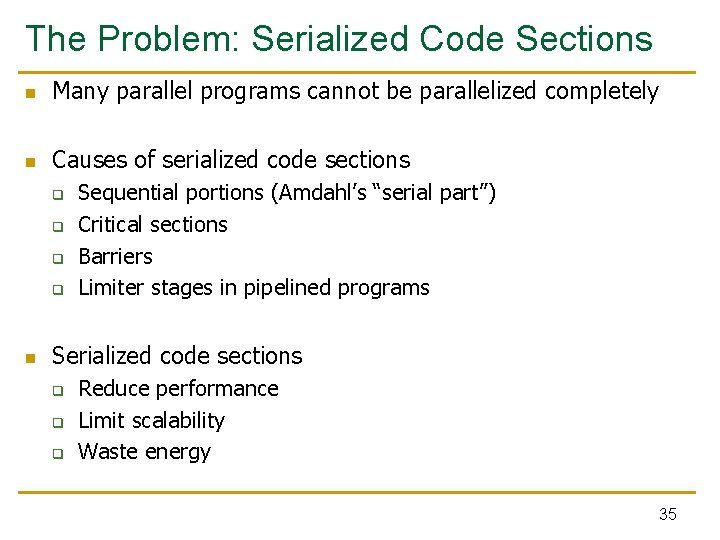 The Problem: Serialized Code Sections

- Many parallel programs cannot be parallelized completely

- Causes of serialized code sections
  - Sequential portions (Amdahl's "serial part")
  - Critical sections
  - Barriers
  - Limiter stages in pipelined programs

- Serialized code sections
  - Reduce performance
  - Limit scalability
  - Waste energy

35